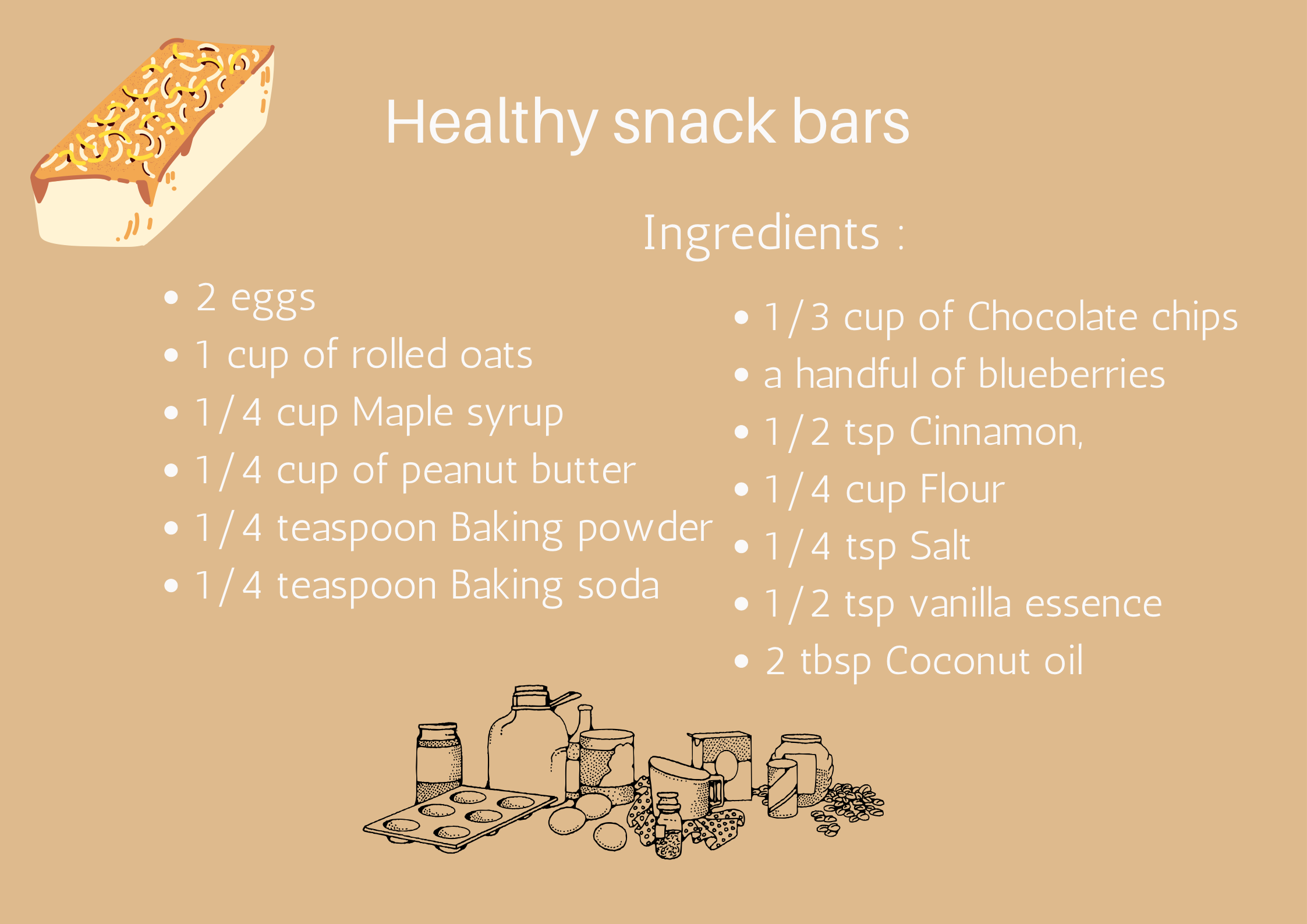 Healthy snack bars

Ingredients :

- 2 eggs
- 1 cup of rolled oats
- 1/4 cup Maple syrup
- 1/4 cup of peanut butter
- 1/4 teaspoon Baking powder
- 1/4 teaspoon Baking soda

- 1/3 cup of Chocolate chips
- a handful of blueberries
- 1/2 tsp Cinnamon,
- 1/4 cup Flour
- 1/4 tsp Salt
- 1/2 tsp vanilla essence
- 2 tbsp Coconut oil